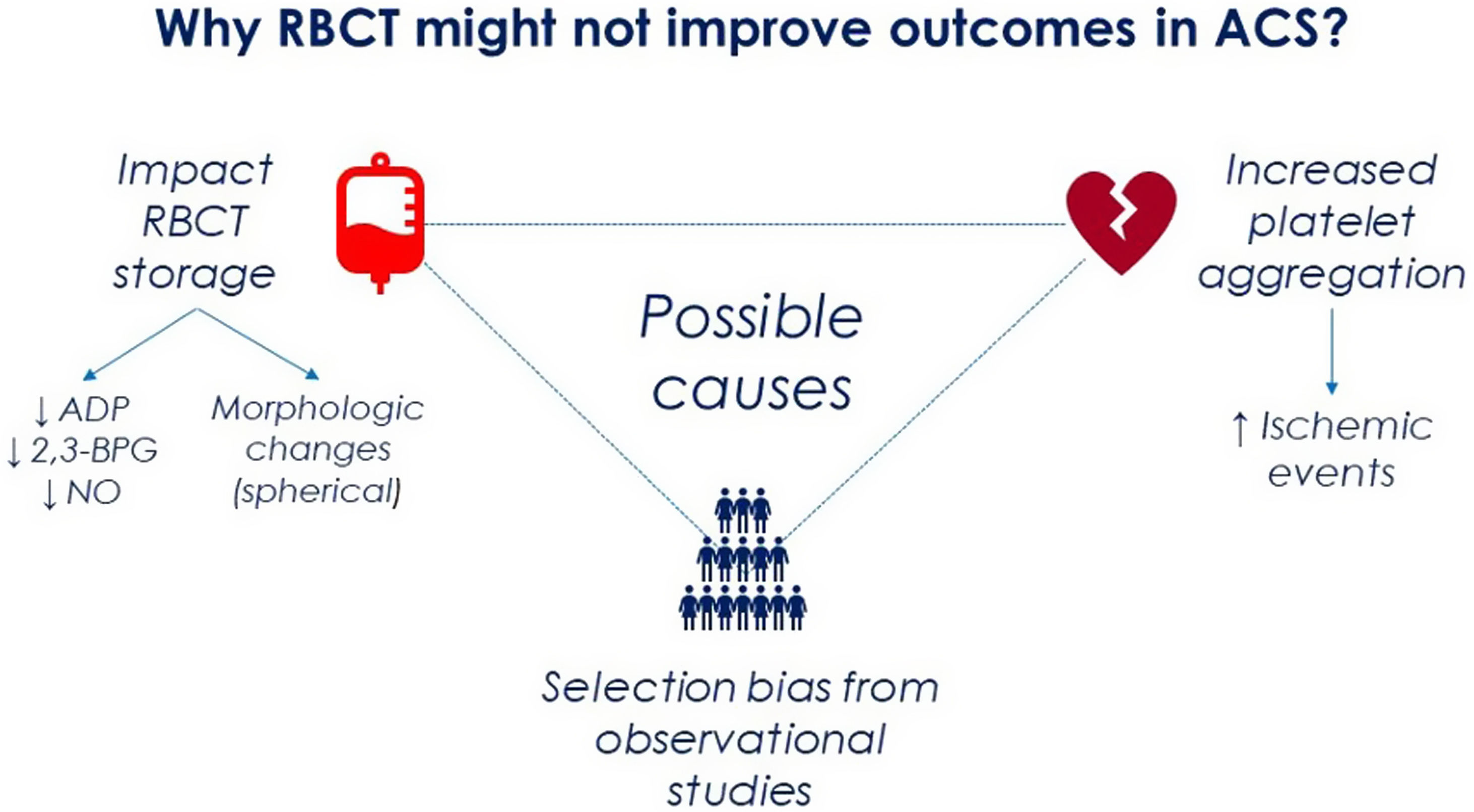 Why RBCT might not improve outcomes in ACS?

Impact RBCT storage

↓ ADP
↓ 2,3-BPG
↓ NO

Morphologic changes (spherical)

Possible causes

Increased platelet aggregation

↑ Ischemic events

Selection bias from observational studies